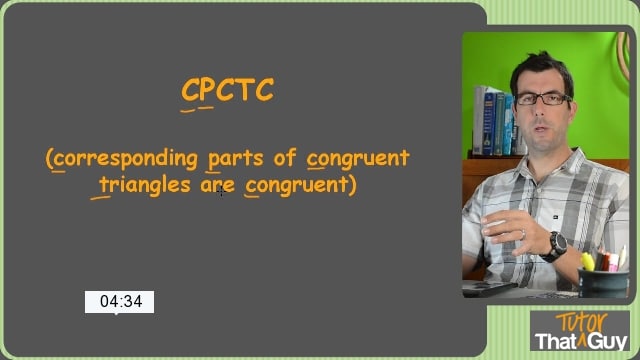 CPCTC

(corresponding parts of congruent triangles are congruent)

04:34

Tutor
That Guy